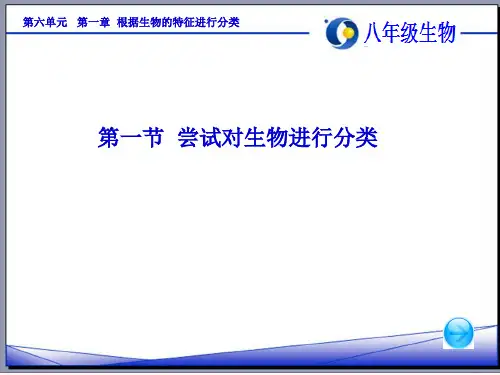 第六单元　第一章　根据生物的特征进行分类

八年级生物

第一节　尝试对生物进行分类